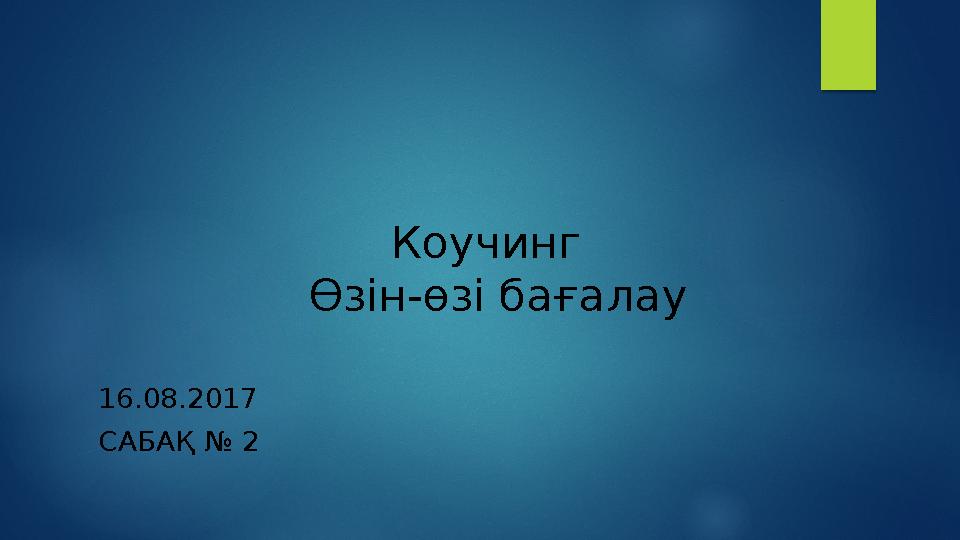 Коучинг
Өзін-өзі бағалау

16.08.2017
САБАҚ № 2